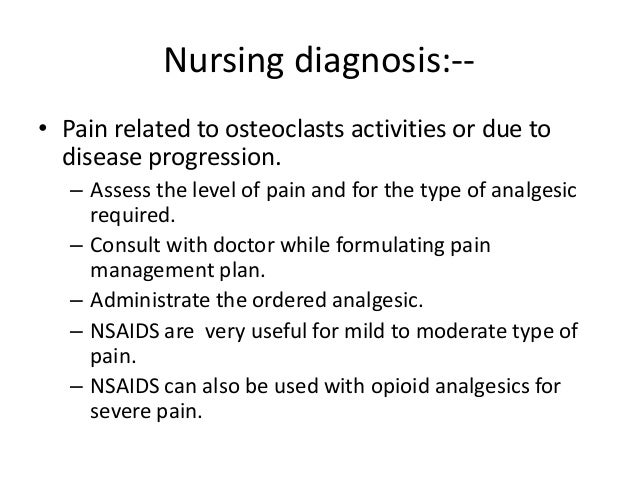 Nursing diagnosis:--

• Pain related to osteoclasts activities or due to disease progression.
 – Assess the level of pain and for the type of analgesic required.
 – Consult with doctor while formulating pain management plan.
 – Administrate the ordered analgesic.
 – NSAIDS are very useful for mild to moderate type of pain.
 – NSAIDS can also be used with opioid analgesics for severe pain.